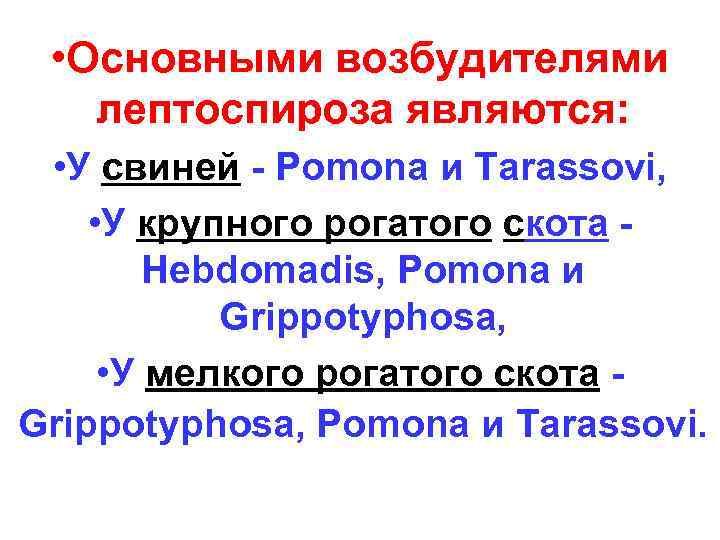 •Основными возбудителями лептоспироза являются:

•У свиней - Pomona и Tarassovi,

•У крупного рогатого скота - Hebdomadis, Pomona и Grippotyphosa,

•У мелкого рогатого скота - Grippotyphosa, Pomona и Tarassovi.